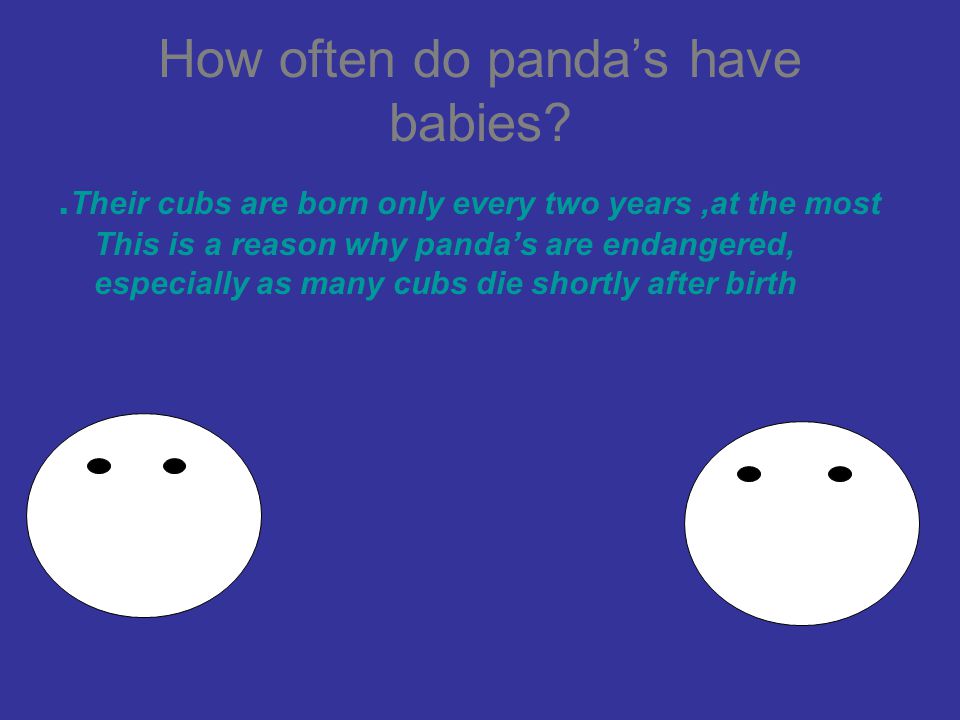 How often do panda’s have babies?

.Their cubs are born only every two years ,at the most This is a reason why panda’s are endangered, especially as many cubs die shortly after birth